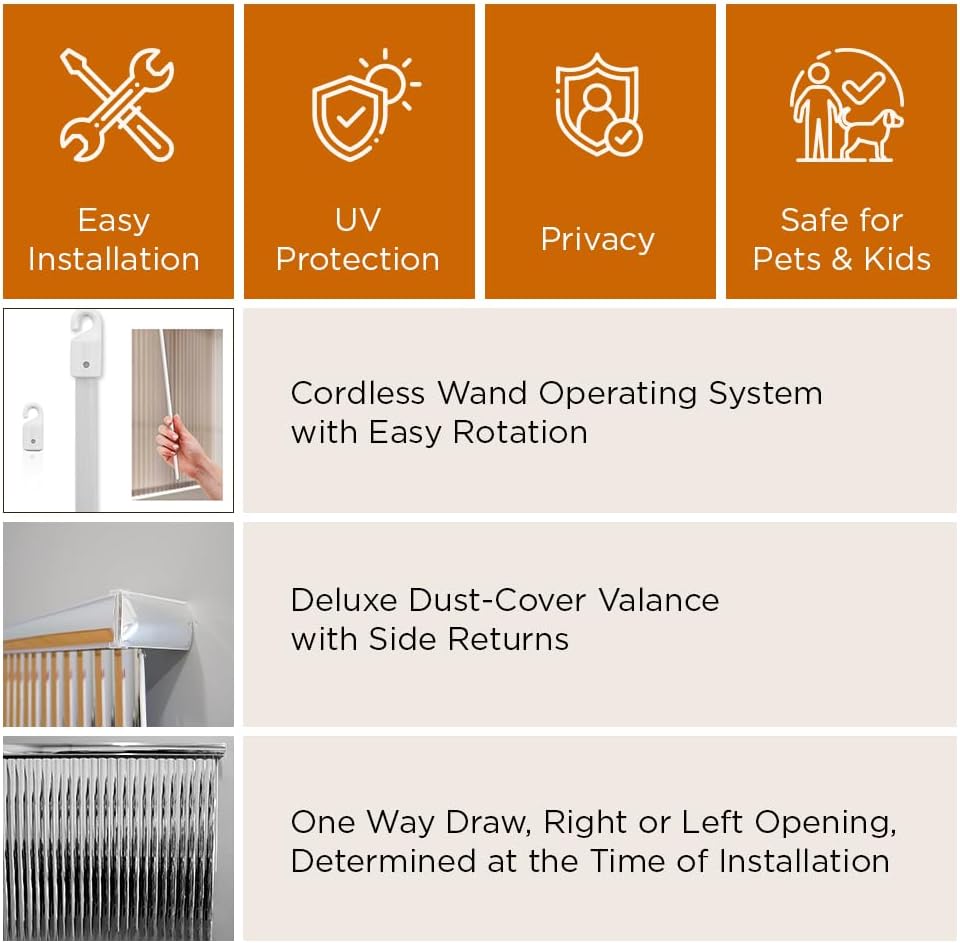 Easy Installation

UV Protection

Privacy

Safe for Pets & Kids

Cordless Wand Operating System with Easy Rotation

Deluxe Dust-Cover Valance with Side Returns

One Way Draw, Right or Left Opening, Determined at the Time of Installation